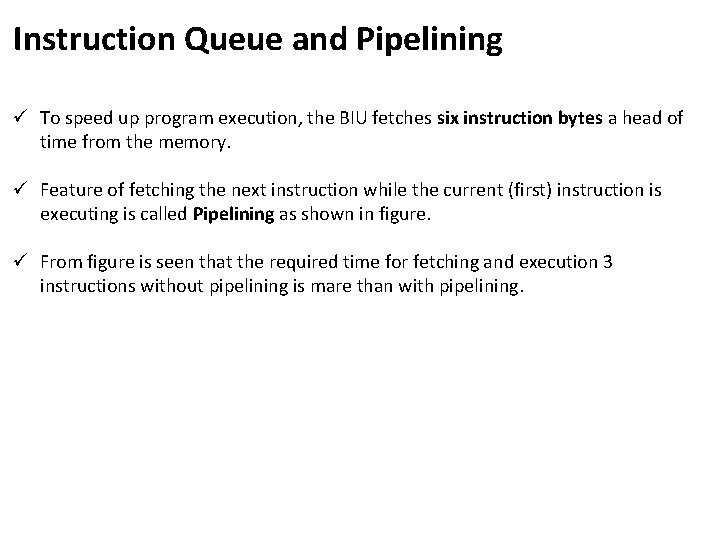 Instruction Queue and Pipelining

✓ To speed up program execution, the BIU fetches six instruction bytes a head of time from the memory.

✓ Feature of fetching the next instruction while the current (first) instruction is executing is called Pipelining as shown in figure.

✓ From figure is seen that the required time for fetching and execution 3 instructions without pipelining is mare than with pipelining.